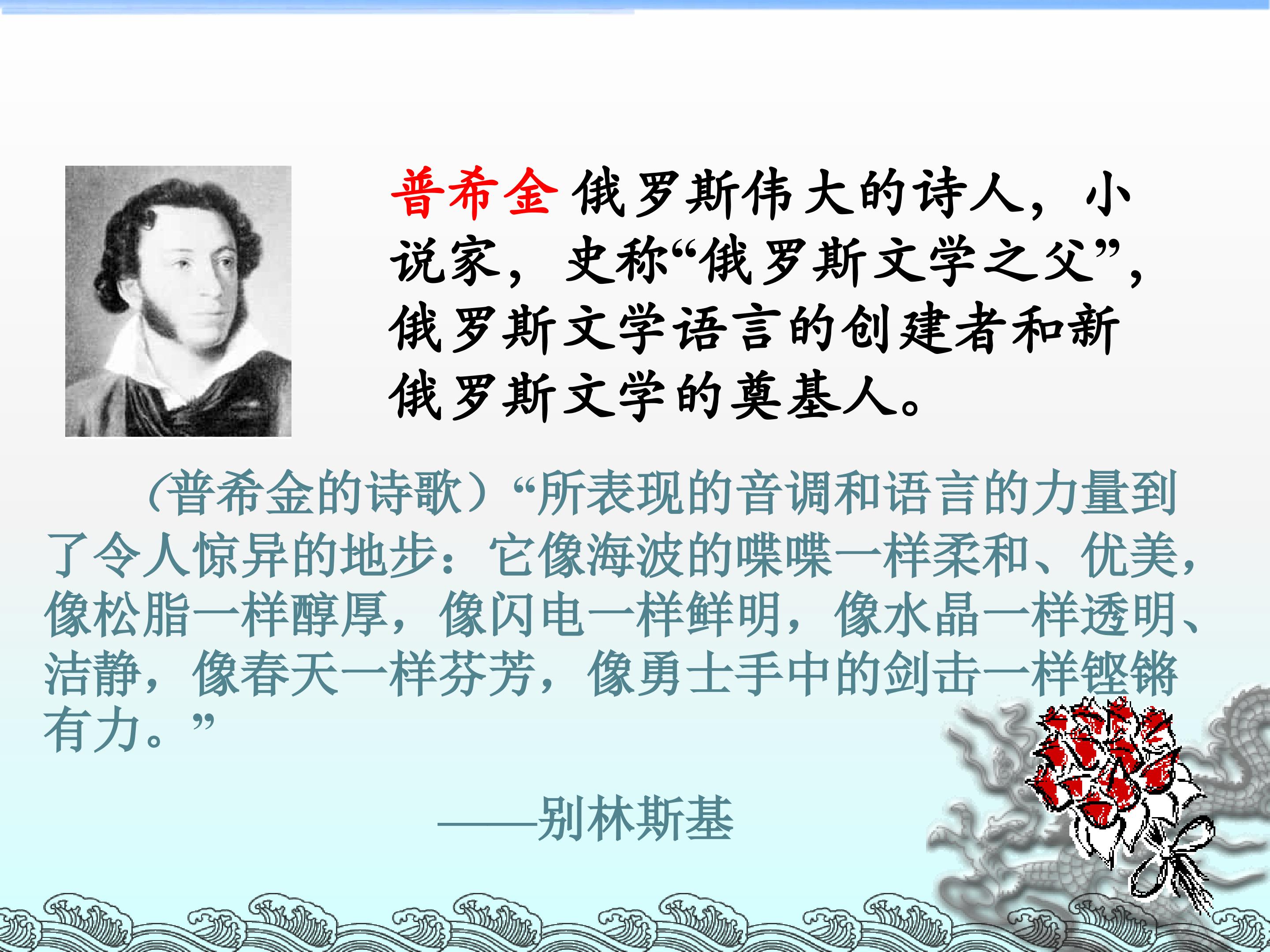 普希金 俄罗斯伟大的诗人，小说家，史称“俄罗斯文学之父”，俄罗斯文学语言的创建者和新俄罗斯文学的奠基人。

(普希金的诗歌）“所表现的音调和语言的力量到了令人惊异的地步：它像海波的喋喋一样柔和、优美，像松脂一样醇厚，像闪电一样鲜明，像水晶一样透明、洁静，像春天一样芬芳，像勇士手中的剑击一样铿锵有力。”

——别林斯基